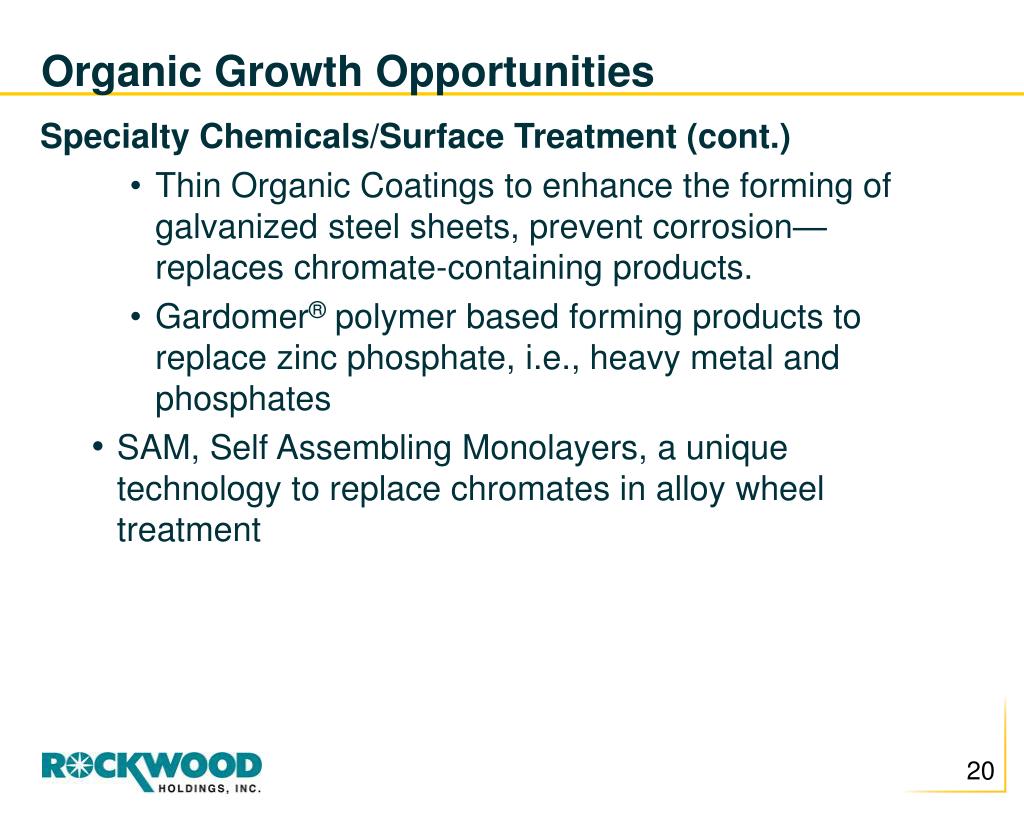 Organic Growth Opportunities

Specialty Chemicals/Surface Treatment (cont.)

• Thin Organic Coatings to enhance the forming of galvanized steel sheets, prevent corrosion—replaces chromate-containing products.

• Gardomer® polymer based forming products to replace zinc phosphate, i.e., heavy metal and phosphates

• SAM, Self Assembling Monolayers, a unique technology to replace chromates in alloy wheel treatment

ROCKWOOD
HOLDINGS, INC.

20